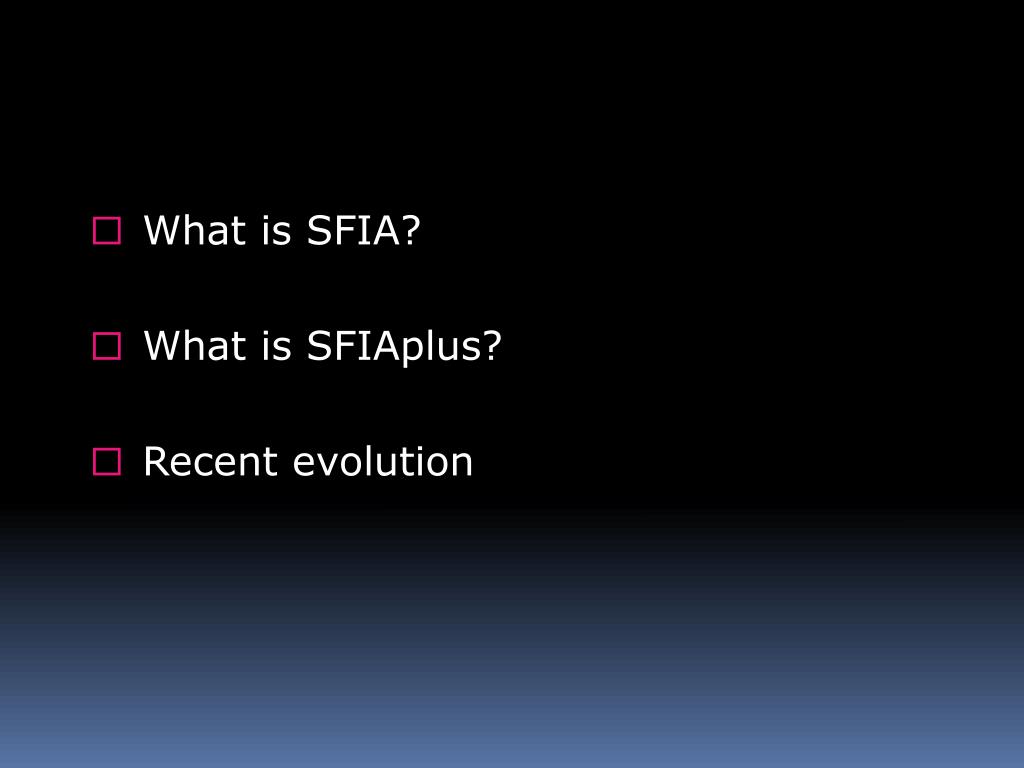 What is SFIA?

What is SFIAplus?

Recent evolution